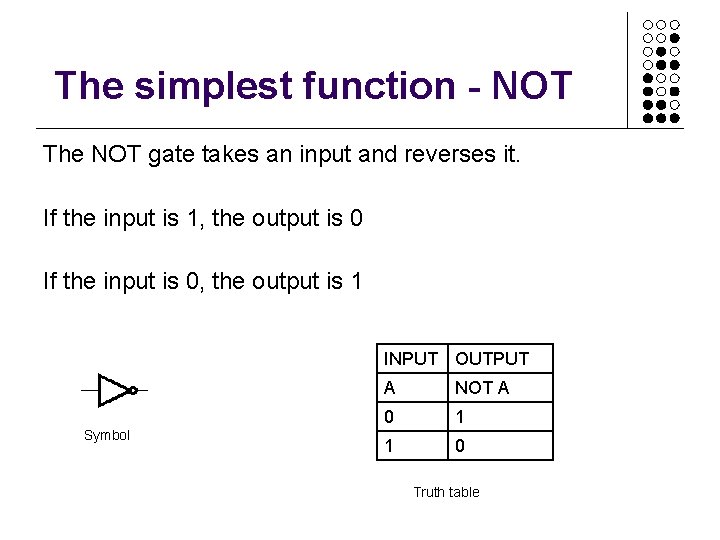 The simplest function - NOT

The NOT gate takes an input and reverses it.

If the input is 1, the output is 0

If the input is 0, the output is 1

Symbol

| INPUT | OUTPUT |
|---|---|
| A | NOT A |
| 0 | 1 |
| 1 | 0 |

Truth table